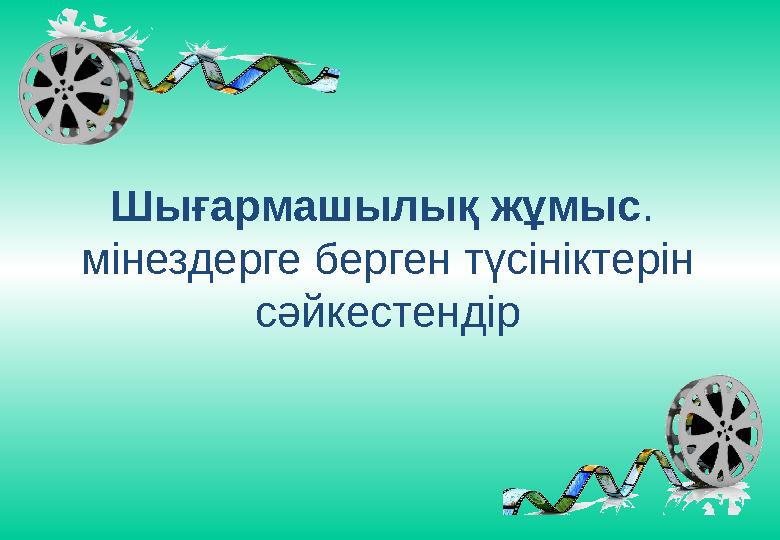 Шығармашылық жұмыс. мінездерге берген түсініктерін сәйкестендір